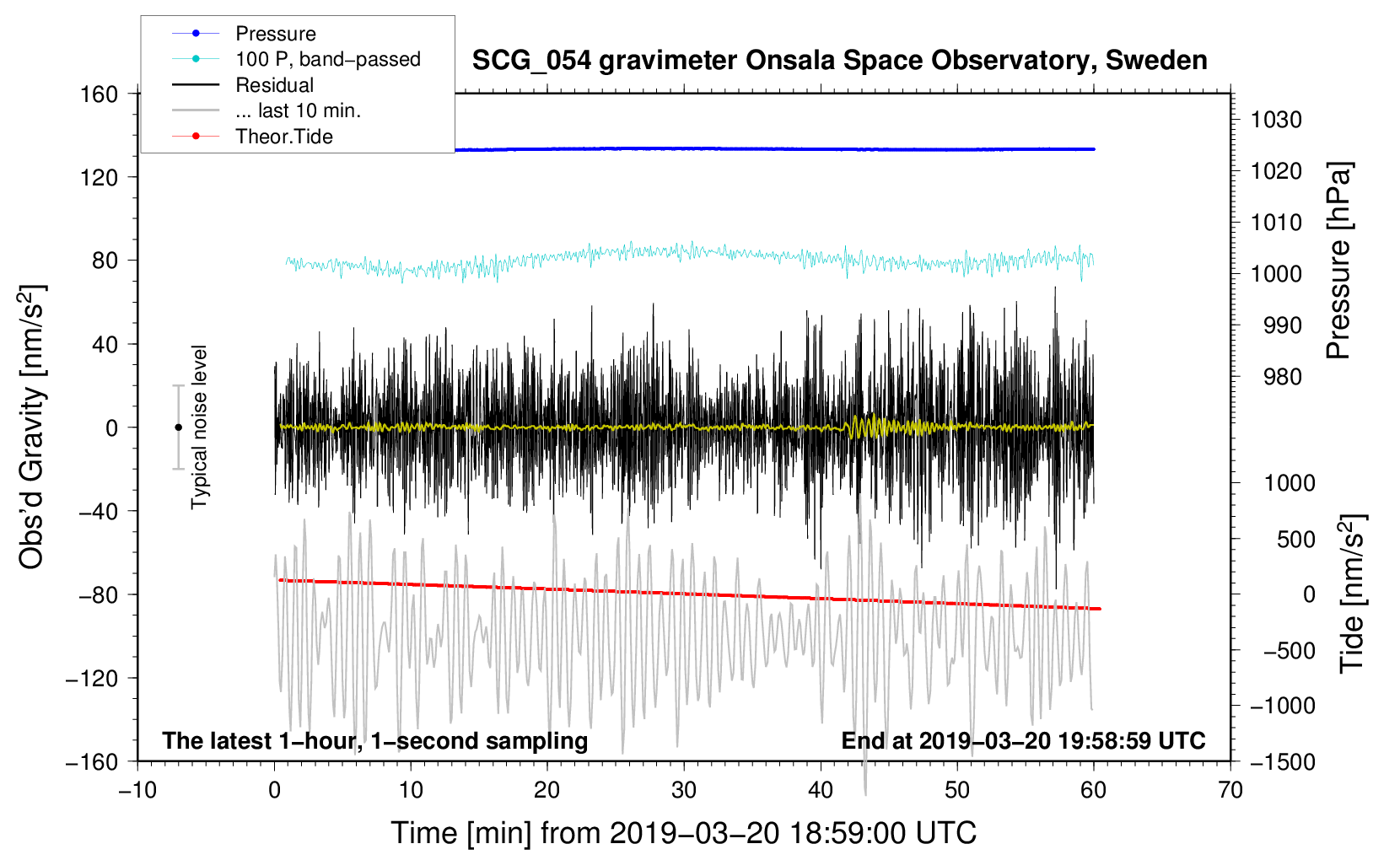 Pressure
100 P, band−passed
Residual
... last 10 min.
Theor.Tide

SCG_054 gravimeter Onsala Space Observatory, Sweden

160
120
80
40
0
−40
−80
−120
−160

Obs'd Gravity [nm/s$^2$]

Typical noise level

1030
1020
1010
1000
990
980

Pressure [hPa]

1000
500
0
−500
−1000
−1500

Tide [nm/s$^2$]

The latest 1−hour, 1−second sampling
End at 2019−03−20 19:58:59 UTC

−10
0
10
20
30
40
50
60
70

Time [min] from 2019−03−20 18:59:00 UTC